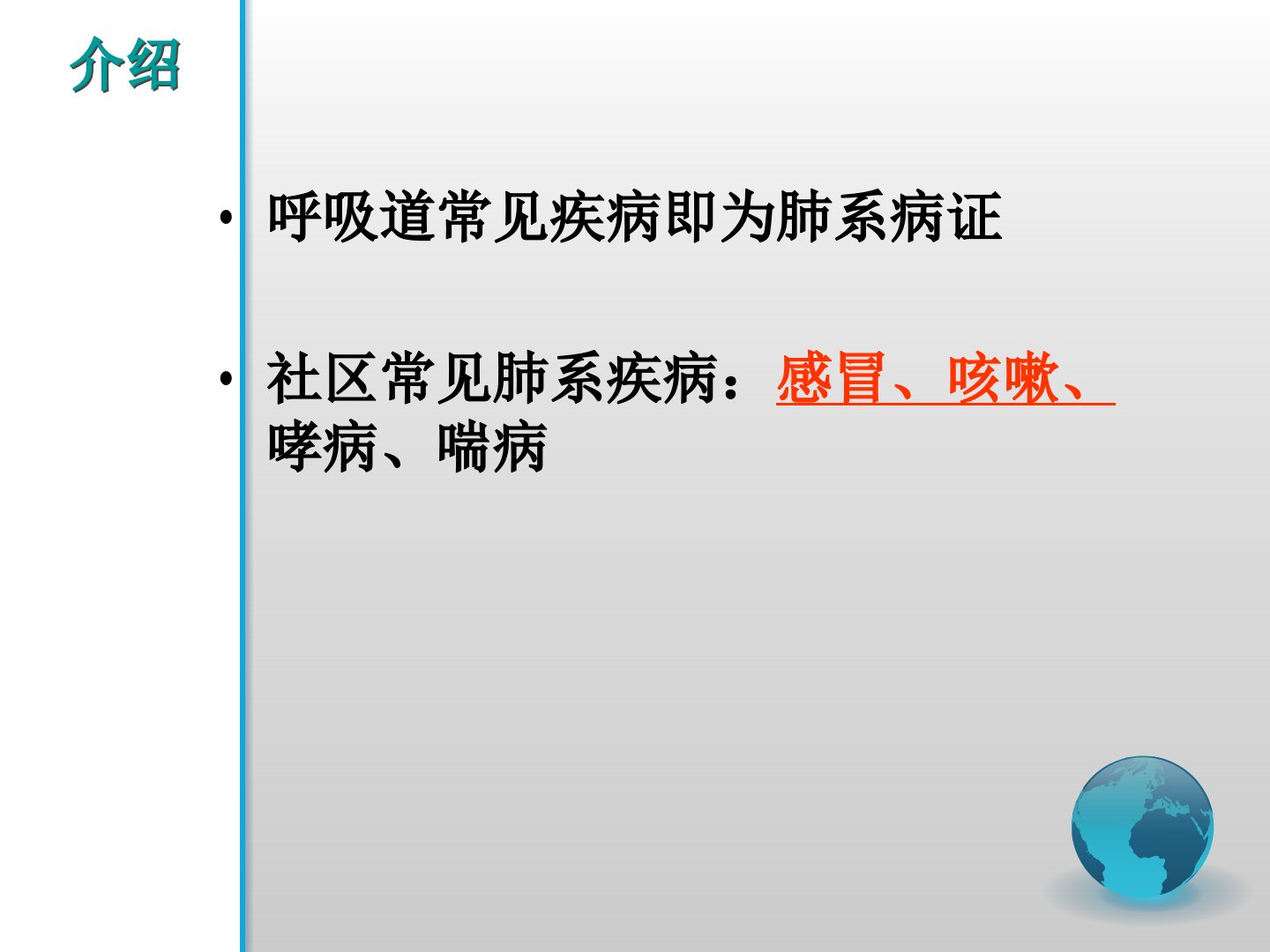 介绍

• 呼吸道常见疾病即为肺系病证

• 社区常见肺系疾病：感冒、咳嗽、哮病、喘病